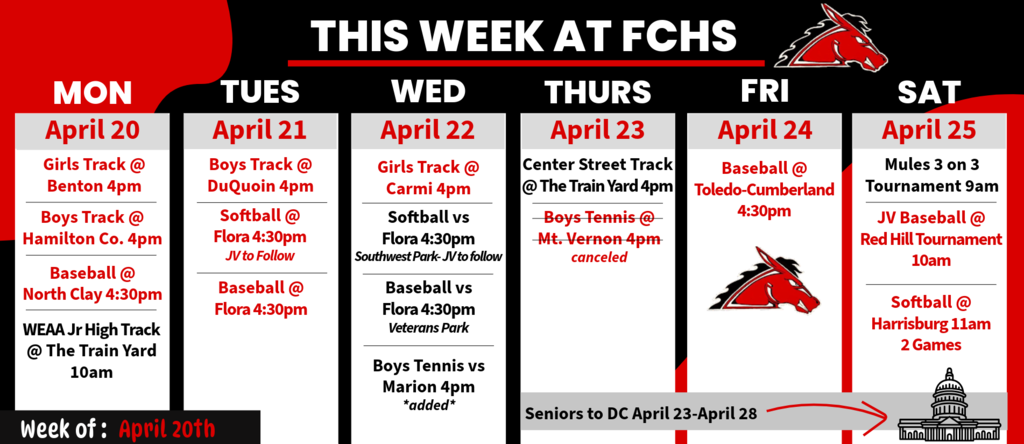 THIS WEEK AT FCHS

MON
April 20
Girls Track @ Benton 4pm
Boys Track @ Hamilton Co. 4pm
Baseball @ North Clay 4:30pm
WEAA Jr High Track @ The Train Yard 10am

TUES
April 21
Boys Track @ DuQuoin 4pm
Softball @ Flora 4:30pm
JV to Follow
Baseball @ Flora 4:30pm

WED
April 22
Girls Track @ Carmi 4pm
Softball vs Flora 4:30pm
Southwest Park- JV to follow
Baseball vs Flora 4:30pm
Veterans Park
Boys Tennis vs Marion 4pm
*added*

THURS
April 23
Center Street Track @ The Train Yard 4pm
Boys Tennis @ Mt. Vernon 4pm
canceled

FRI
April 24
Baseball @ Toledo-Cumberland 4:30pm

SAT
April 25
Mules 3 on 3 Tournament 9am
JV Baseball @ Red Hill Tournament 10am
Softball @ Harrisburg 11am 2 Games

Seniors to DC April 23-April 28

Week of : April 20th